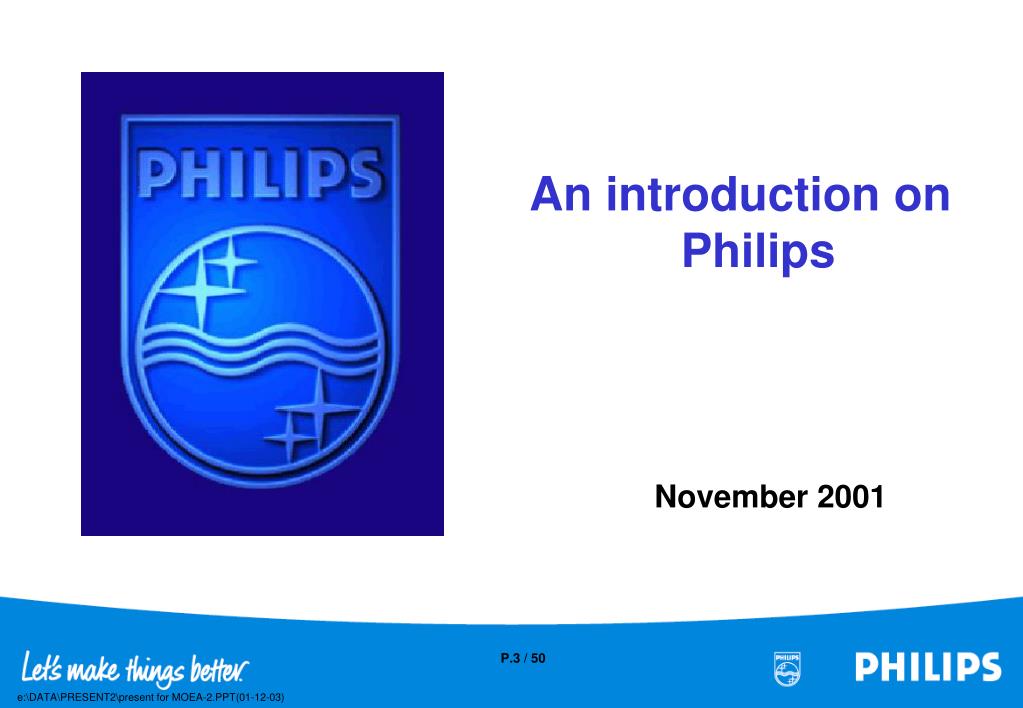 PHILIPS

An introduction on Philips

November 2001

Let's make things better.

P.3 / 50

PHILIPS

PHILIPS

e:\DATA\PRESENT2\present for MOEA-2.PPT(01-12-03)